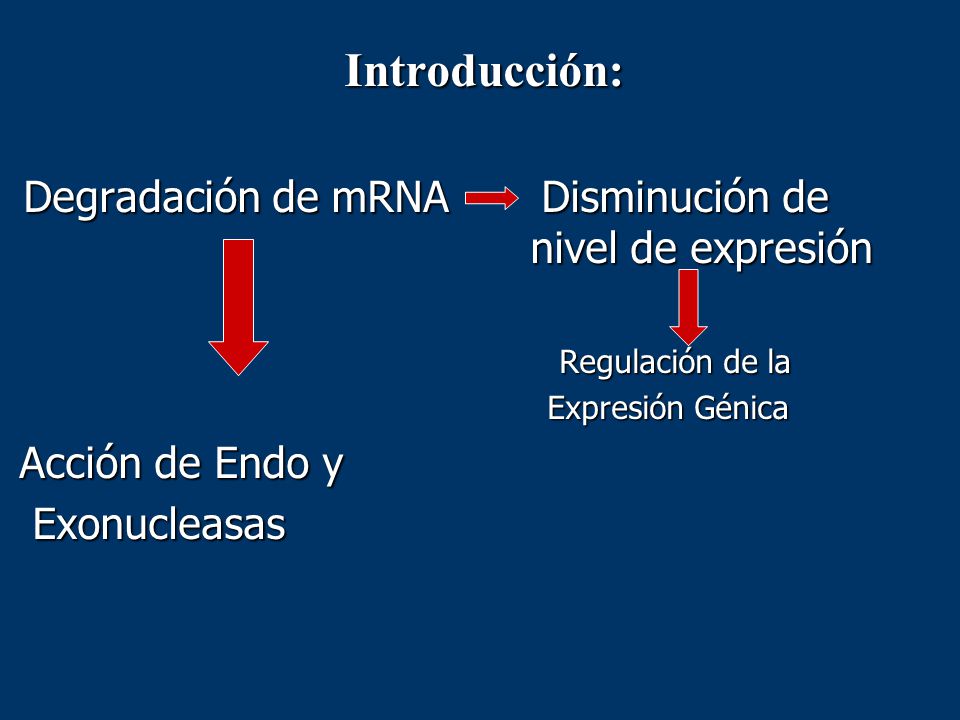 Introducción:

Degradación de mRNA

Disminución de nivel de expresión

Regulación de la Expresión Génica

Acción de Endo y Exonucleasas